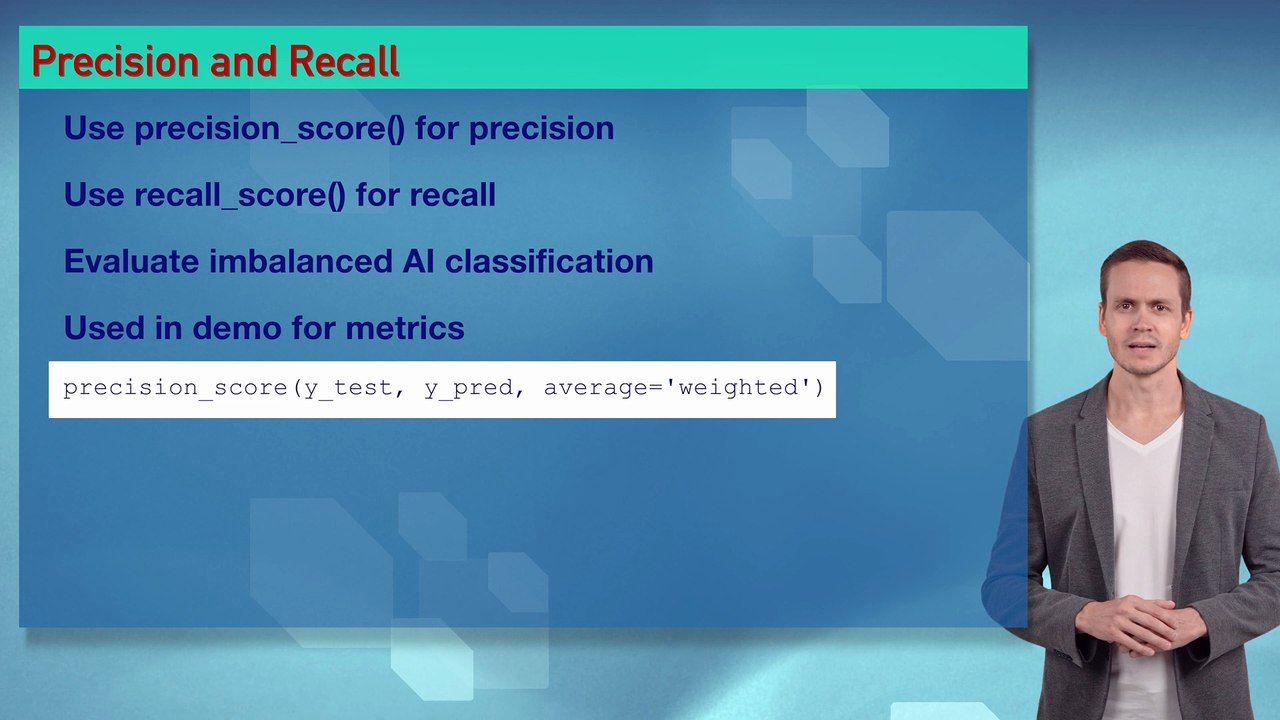 Precision and Recall

Use precision_score() for precision

Use recall_score() for recall

Evaluate imbalanced AI classification

Used in demo for metrics

precision_score(y_test, y_pred, average='weighted')